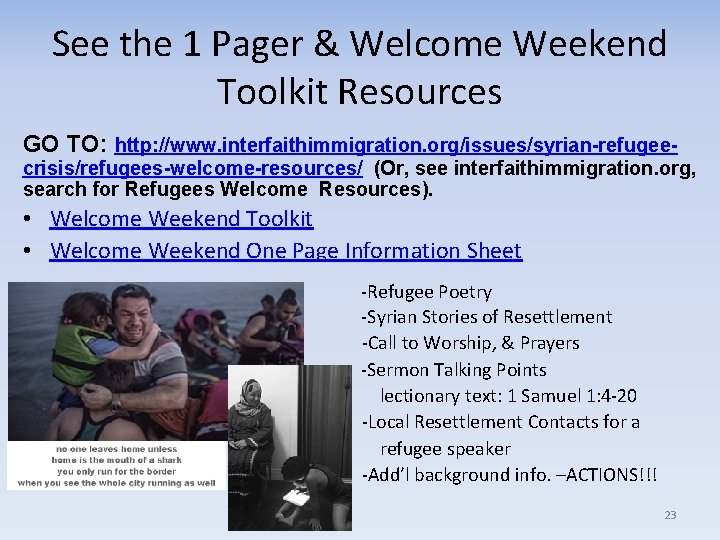 See the 1 Pager & Welcome Weekend Toolkit Resources

GO TO: http://www.interfaithimmigration.org/issues/syrian-refugee-crisis/refugees-welcome-resources/ (Or, see interfaithimmigration.org, search for Refugees Welcome Resources).

• Welcome Weekend Toolkit
• Welcome Weekend One Page Information Sheet

no one leaves home unless
home is the mouth of a shark
you only run for the border
when you see the whole city running as well

-Refugee Poetry
-Syrian Stories of Resettlement
-Call to Worship, & Prayers
-Sermon Talking Points
lectionary text: 1 Samuel 1:4-20
-Local Resettlement Contacts for a refugee speaker
-Add'l background info. –ACTIONS!!!

23